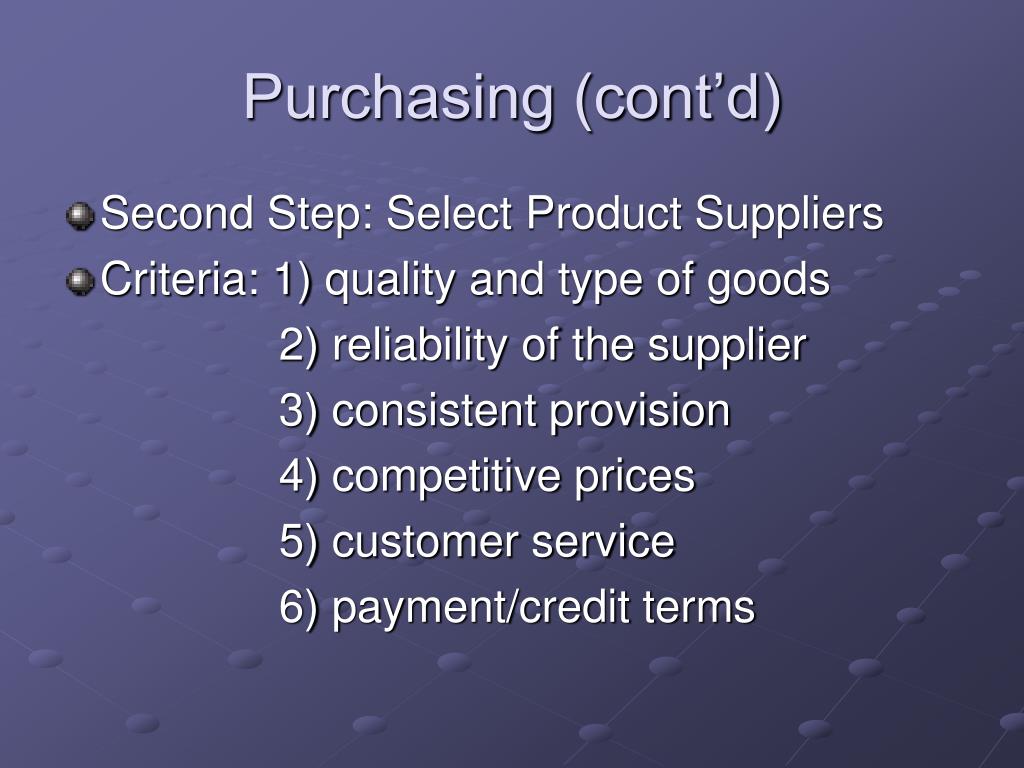 Purchasing (cont’d)

Second Step: Select Product Suppliers

Criteria: 1) quality and type of goods
2) reliability of the supplier
3) consistent provision
4) competitive prices
5) customer service
6) payment/credit terms